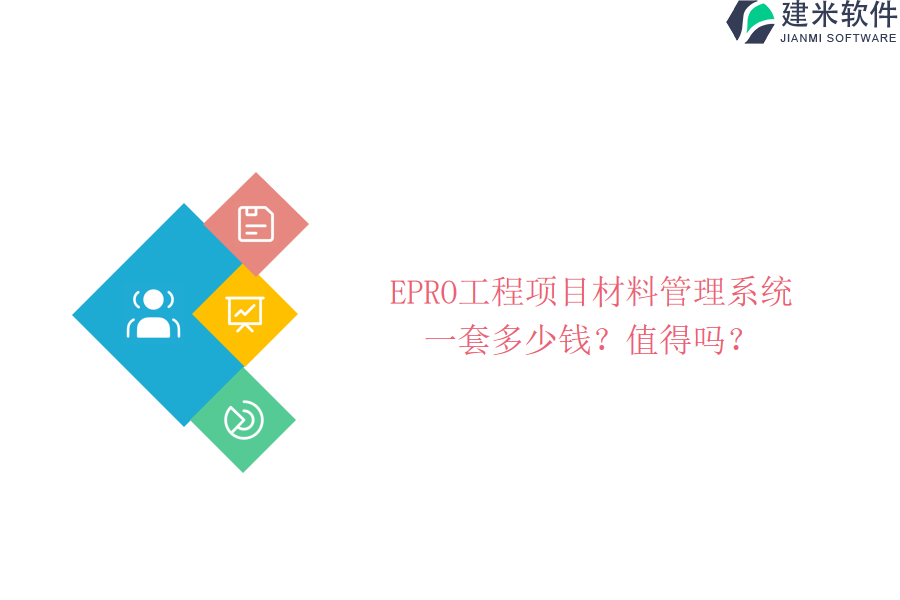 建米软件
JIANMI SOFTWARE

EPRO工程项目材料管理系统一套多少钱？值得吗？